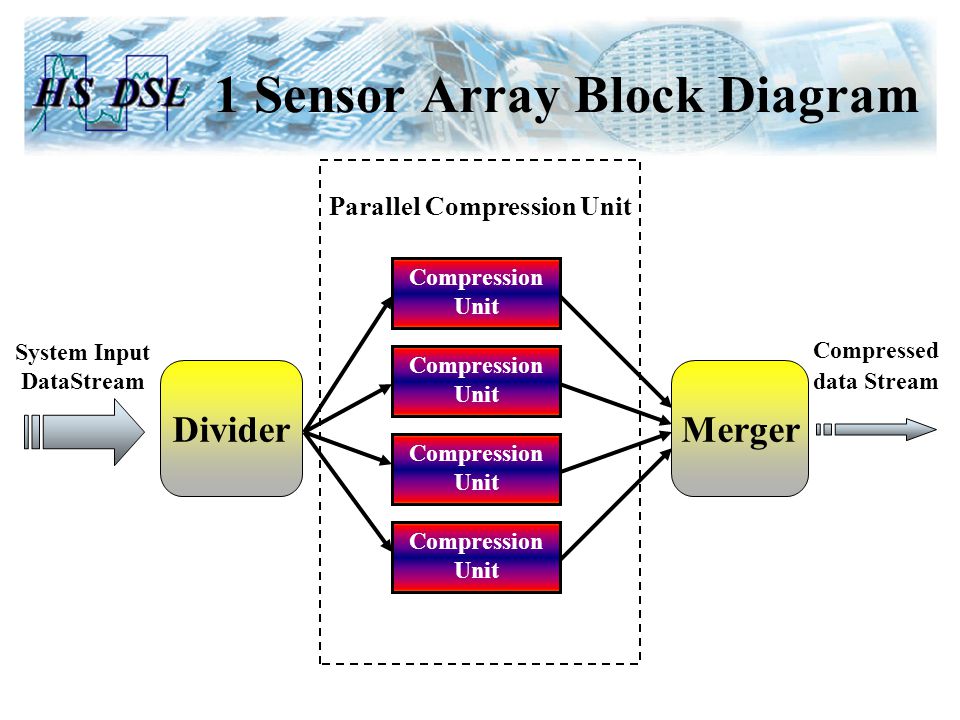 HS DSL

1 Sensor Array Block Diagram

Parallel Compression Unit

System Input DataStream

Divider

Compression Unit

Compression Unit

Compression Unit

Compression Unit

Merger

Compressed data Stream